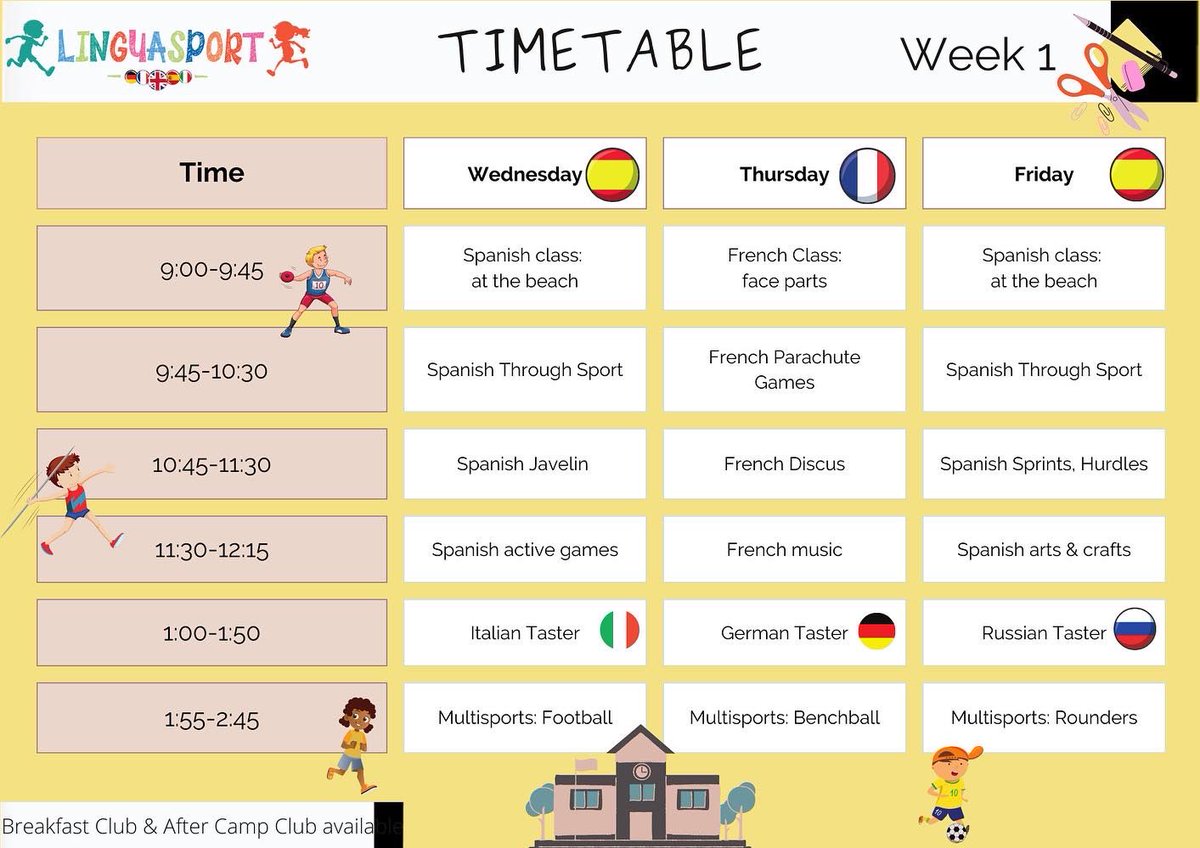 LINGUASPORT

TIMETABLE

Week 1

| Time | Wednesday | Thursday | Friday |
|---|---|---|---|
| 9:00-9:45 | Spanish class: at the beach | French Class: face parts | Spanish class: at the beach |
| 9:45-10:30 | Spanish Through Sport | French Parachute Games | Spanish Through Sport |
| 10:45-11:30 | Spanish Javelin | French Discus | Spanish Sprints, Hurdles |
| 11:30-12:15 | Spanish active games | French music | Spanish arts & crafts |
| 1:00-1:50 | Italian Taster | German Taster | Russian Taster |
| 1:55-2:45 | Multisports: Football | Multisports: Benchball | Multisports: Rounders |

Breakfast Club & After Camp Club available